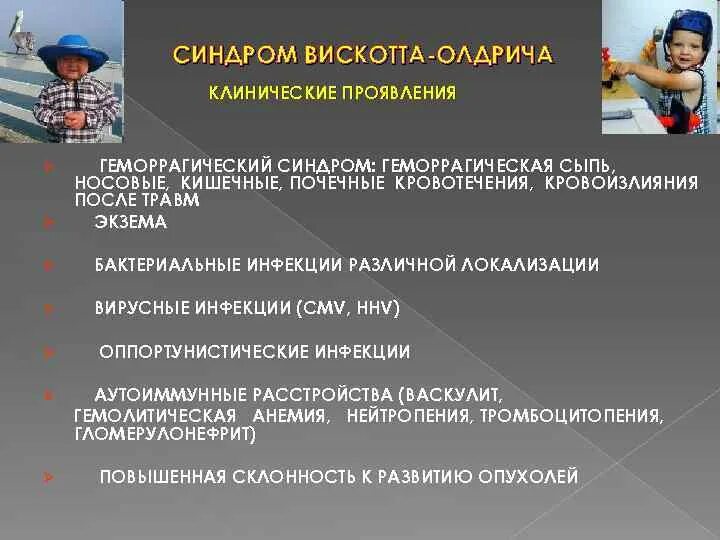 СИНДРОМ ВИСКОТТА-ОЛДРИЧА

КЛИНИЧЕСКИЕ ПРОЯВЛЕНИЯ

ГЕМОРРАГИЧЕСКИЙ СИНДРОМ: ГЕМОРРАГИЧЕСКАЯ СЫПЬ, НОСОВЫЕ, КИШЕЧНЫЕ, ПОЧЕЧНЫЕ КРОВОТЕЧЕНИЯ, КРОВОИЗЛИЯНИЯ ПОСЛЕ ТРАВМ

ЭКЗЕМА

БАКТЕРИАЛЬНЫЕ ИНФЕКЦИИ РАЗЛИЧНОЙ ЛОКАЛИЗАЦИИ

ВИРУСНЫЕ ИНФЕКЦИИ (CMV, HHV)

ОППОРТУНИСТИЧЕСКИЕ ИНФЕКЦИИ

АУТОИММУННЫЕ РАССТРОЙСТВА (ВАСКУЛИТ, ГЕМОЛИТИЧЕСКАЯ АНЕМИЯ, НЕЙТРОПЕНИЯ, ТРОМБОЦИТОПЕНИЯ, ГЛОМЕРУЛОНЕФРИТ)

ПОВЫШЕННАЯ СКЛОННОСТЬ К РАЗВИТИЮ ОПУХОЛЕЙ